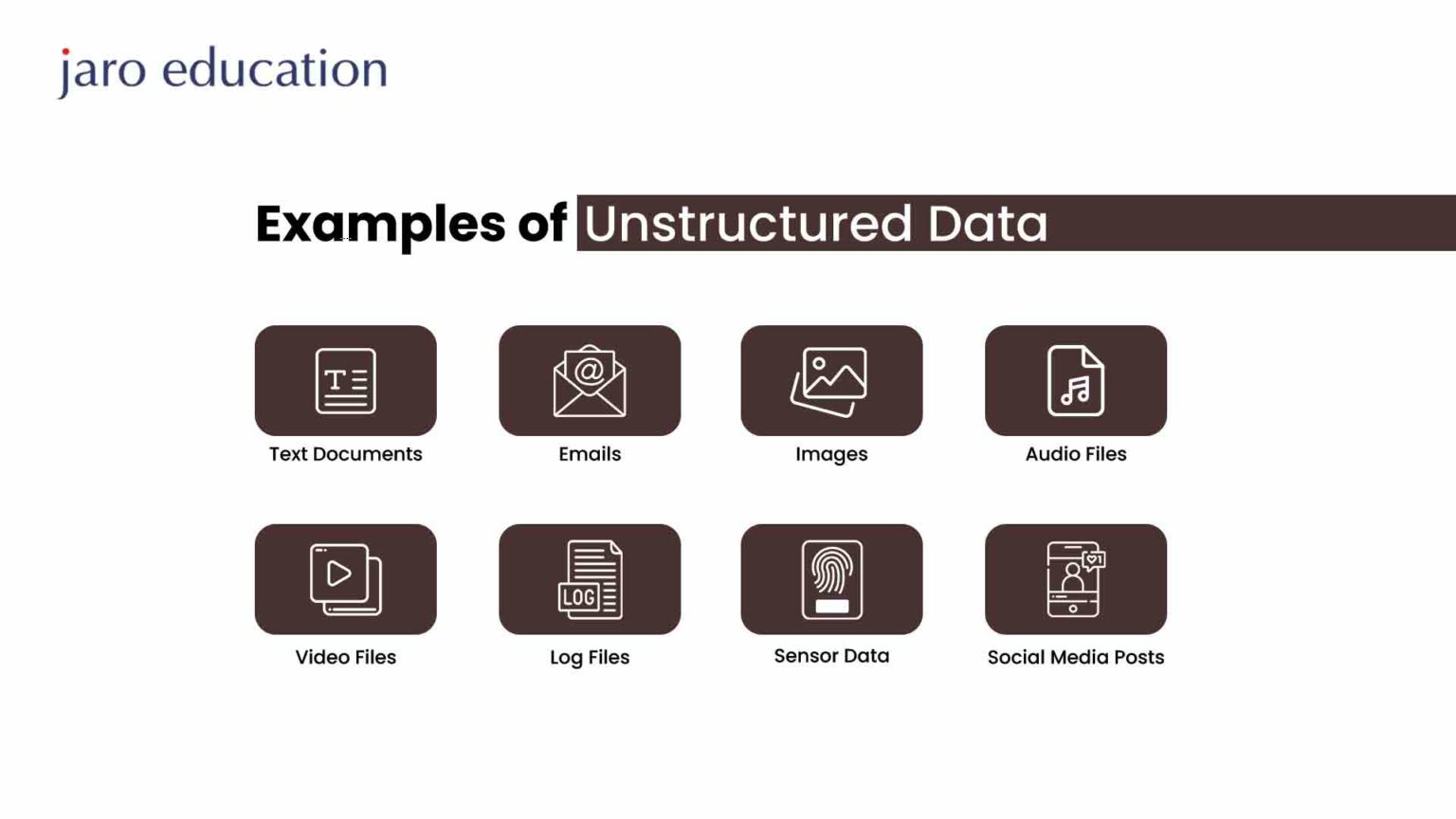 jaro education

Examples of Unstructured Data

Text Documents

Emails

Images

Audio Files

Video Files

LOG

Log Files

Sensor Data

Social Media Posts